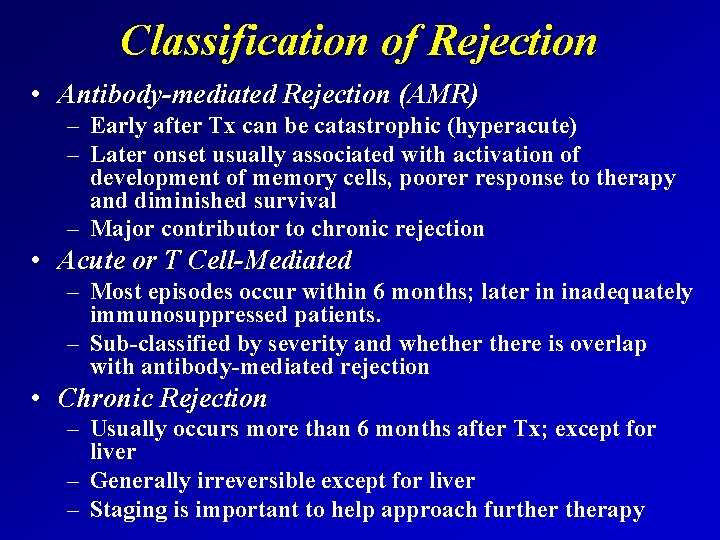 Classification of Rejection

• Antibody-mediated Rejection (AMR)
– Early after Tx can be catastrophic (hyperacute)
– Later onset usually associated with activation of development of memory cells, poorer response to therapy and diminished survival
– Major contributor to chronic rejection

• Acute or T Cell-Mediated
– Most episodes occur within 6 months; later in inadequately immunosuppressed patients.
– Sub-classified by severity and whether there is overlap with antibody-mediated rejection

• Chronic Rejection
– Usually occurs more than 6 months after Tx; except for liver
– Generally irreversible except for liver
– Staging is important to help approach further therapy